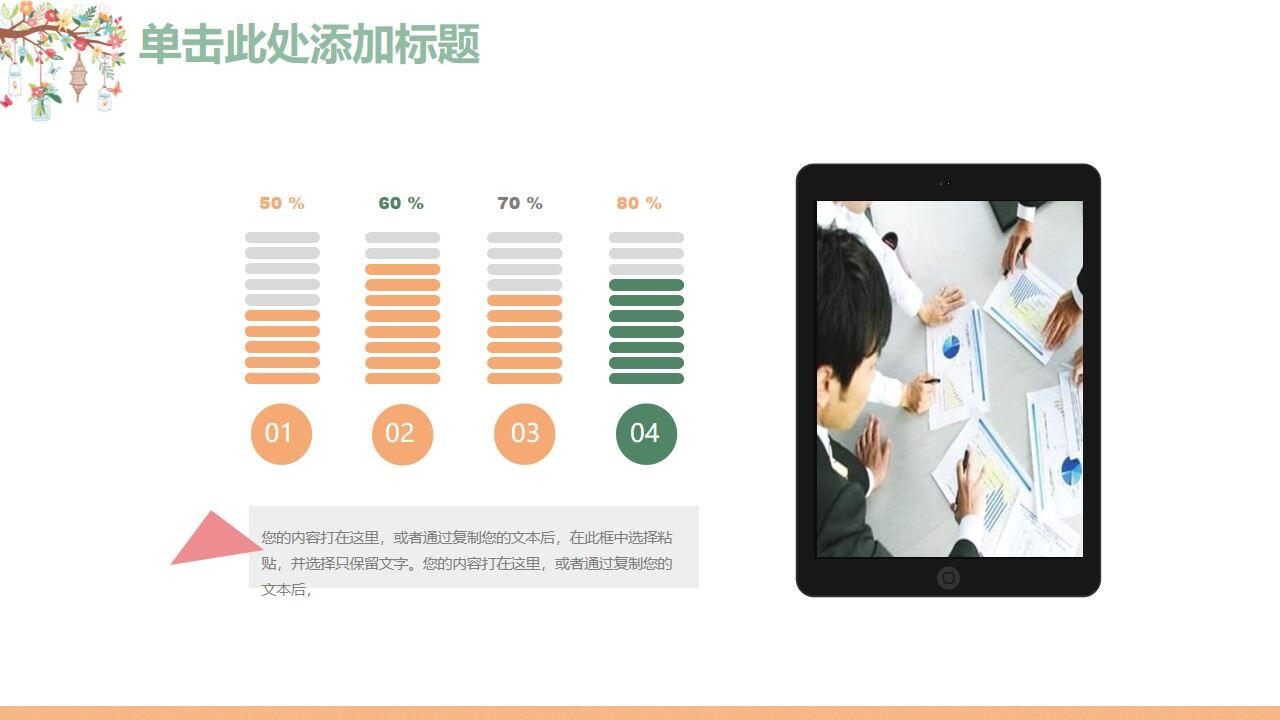 单击此处添加标题

50 %

60 %

70 %

80 %

01

02

03

04

您的内容打在这里，或者通过复制您的文本后，在此框中选择粘贴，并选择只保留文字。您的内容打在这里，或者通过复制您的文本后，